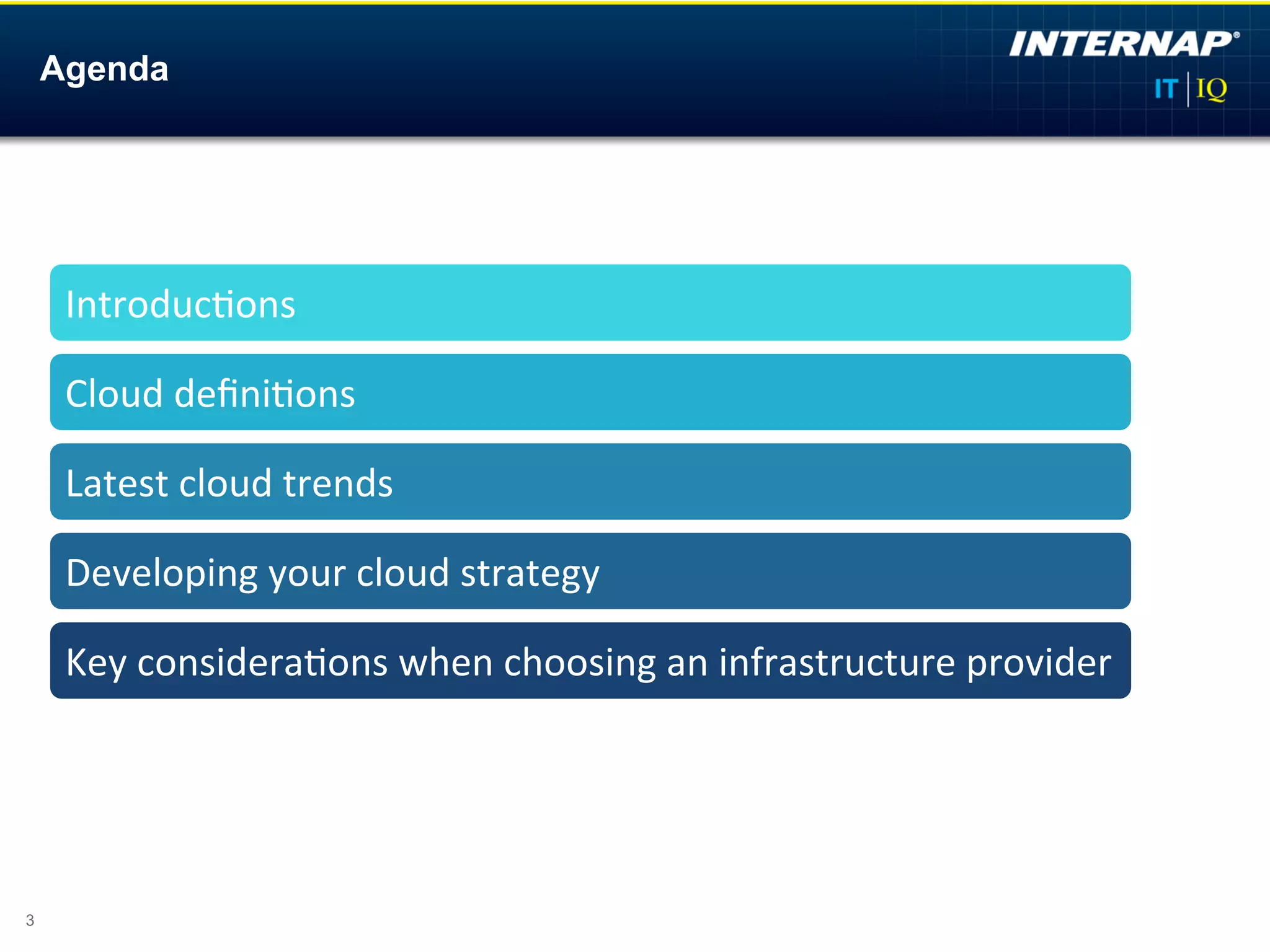 Agenda

INTERNAP®

IT | IQ

Introductions

Cloud definitions

Latest cloud trends

Developing your cloud strategy

Key considerations when choosing an infrastructure provider

3